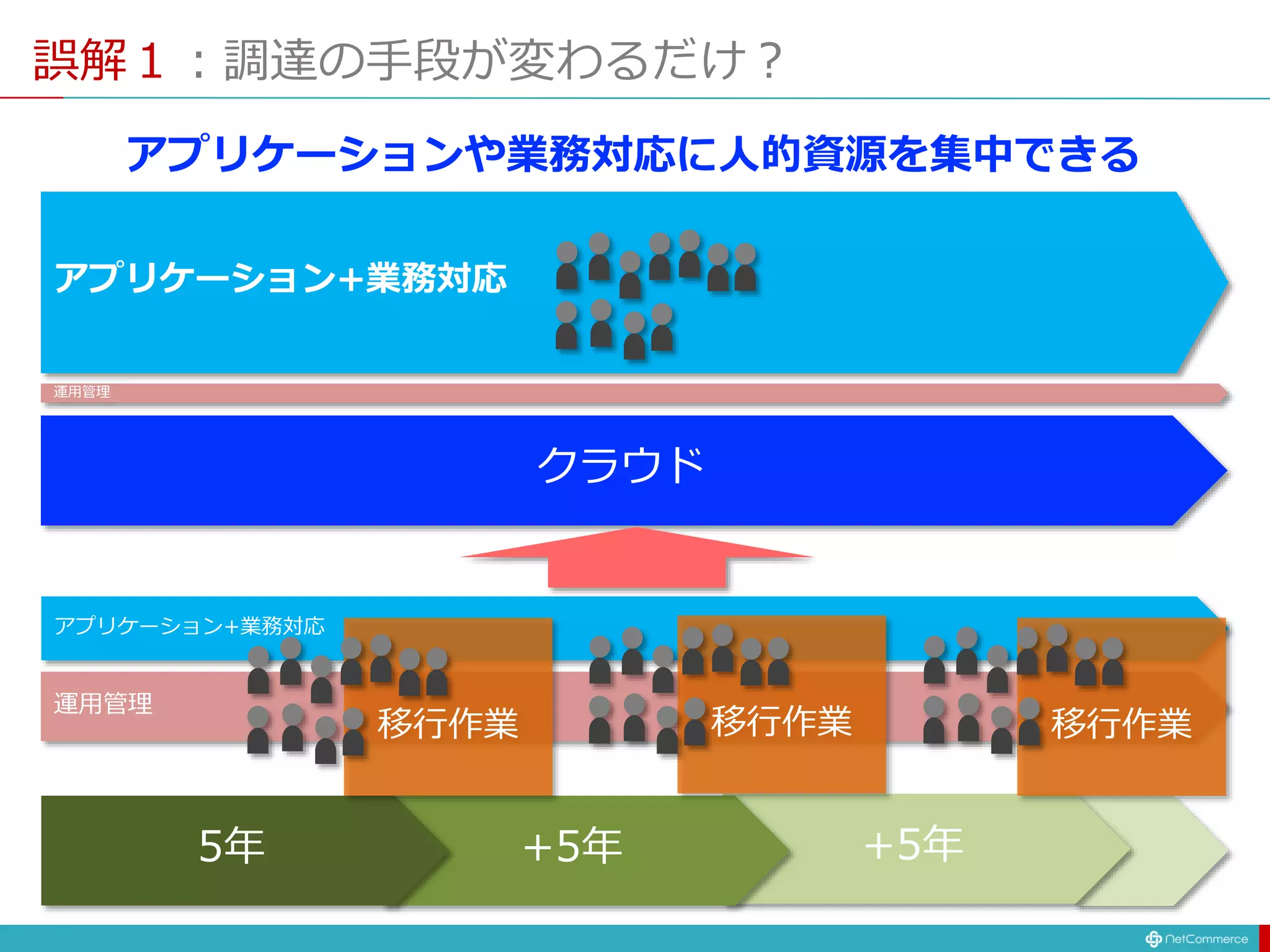 誤解１：調達の手段が変わるだけ？

アプリケーションや業務対応に人的資源を集中できる

アプリケーション+業務対応

運用管理

クラウド

アプリケーション+業務対応

運用管理

移行作業

移行作業

移行作業

5年

+5年

+5年

NetCommerce